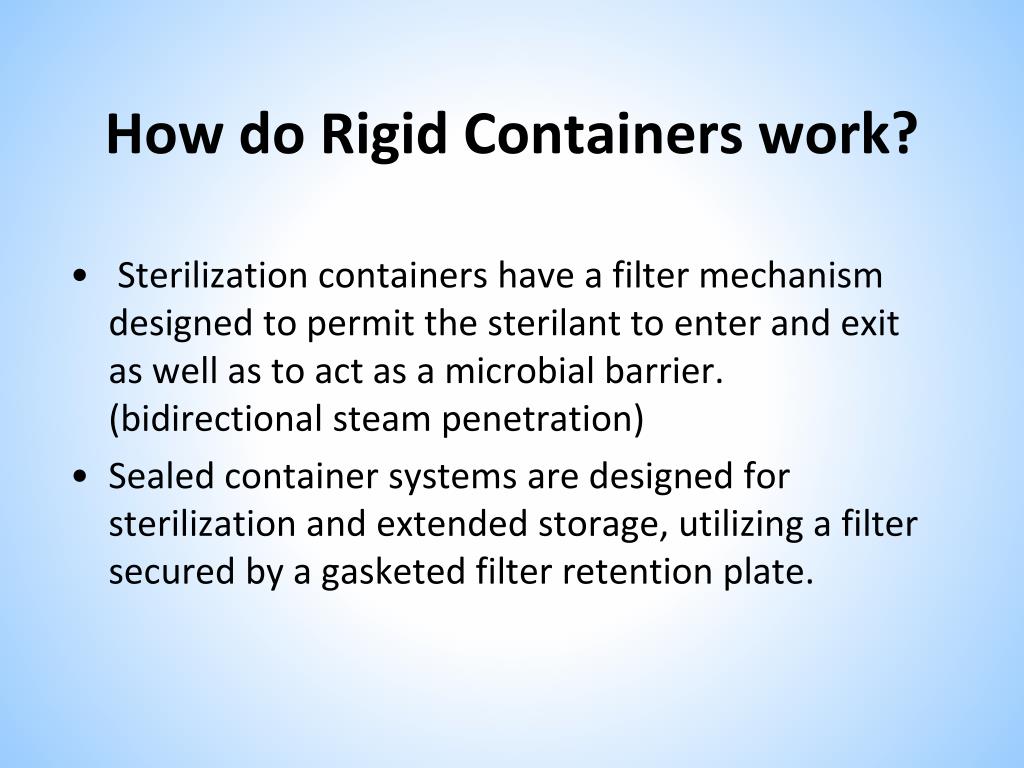 How do Rigid Containers work?

• Sterilization containers have a filter mechanism designed to permit the sterilant to enter and exit as well as to act as a microbial barrier. (bidirectional steam penetration)

• Sealed container systems are designed for sterilization and extended storage, utilizing a filter secured by a gasketed filter retention plate.